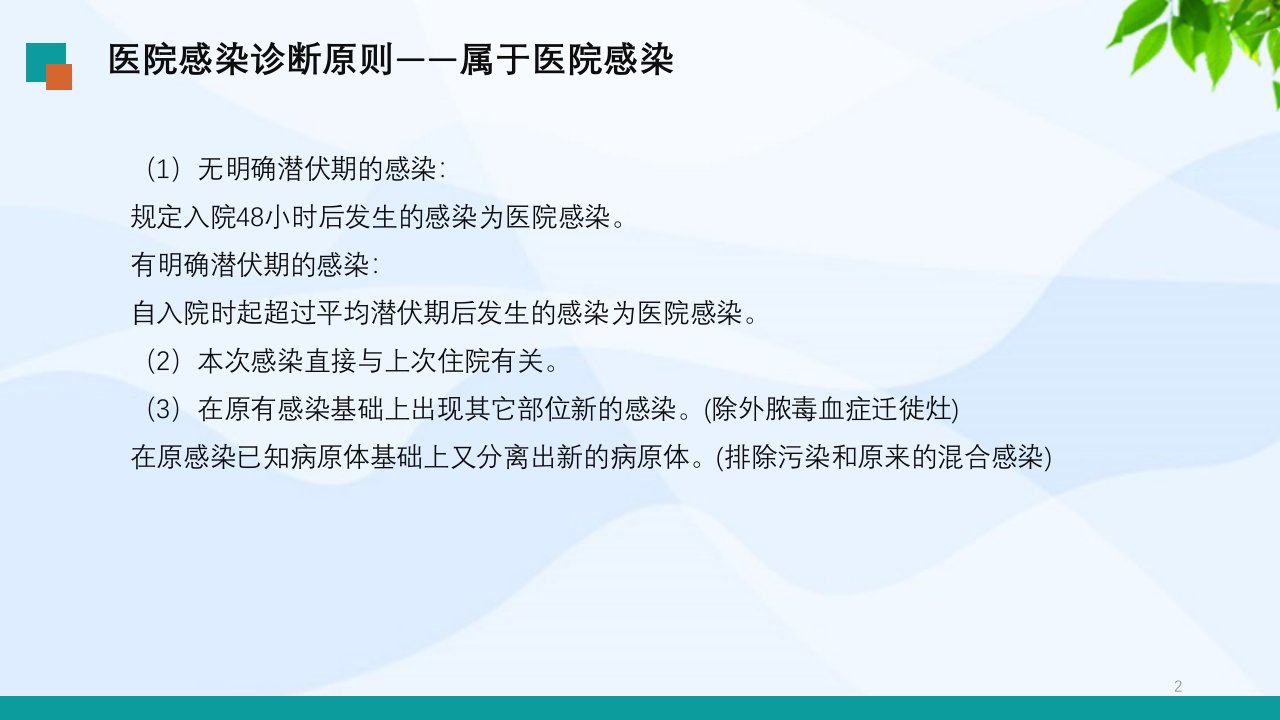 医院感染诊断原则——属于医院感染

（1）无明确潜伏期的感染：

规定入院48小时后发生的感染为医院感染。

有明确潜伏期的感染：

自入院时起超过平均潜伏期后发生的感染为医院感染。

（2）本次感染直接与上次住院有关。

（3）在原有感染基础上出现其它部位新的感染。(除外脓毒血症迁徙灶)

在原感染已知病原体基础上又分离出新的病原体。(排除污染和原来的混合感染)

2